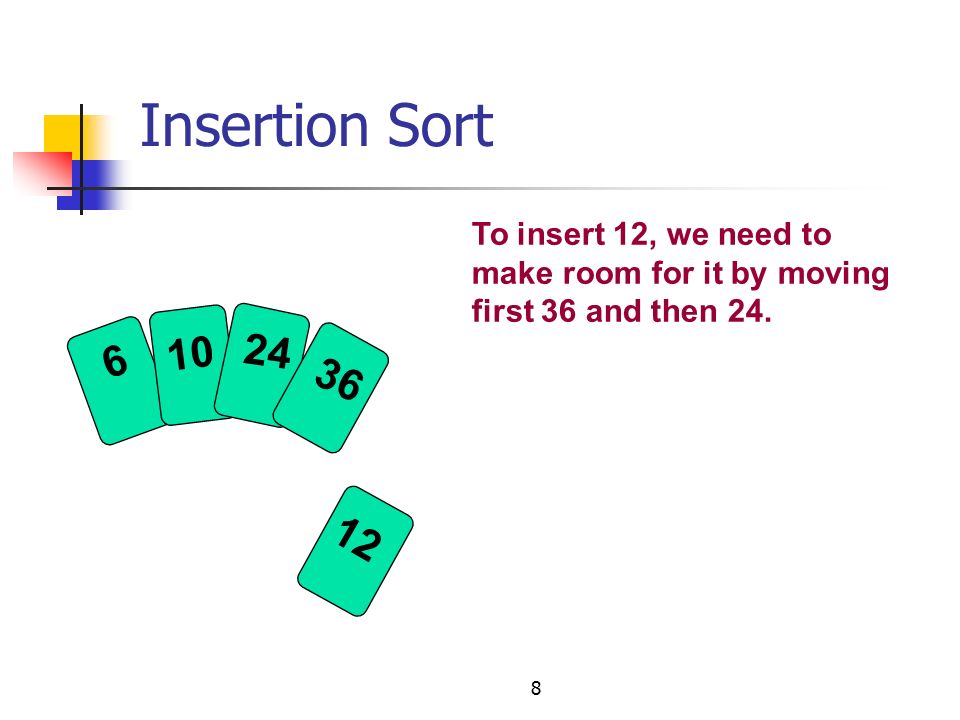 Insertion Sort

To insert 12, we need to make room for it by moving first 36 and then 24.

6 10 24 36

12

8